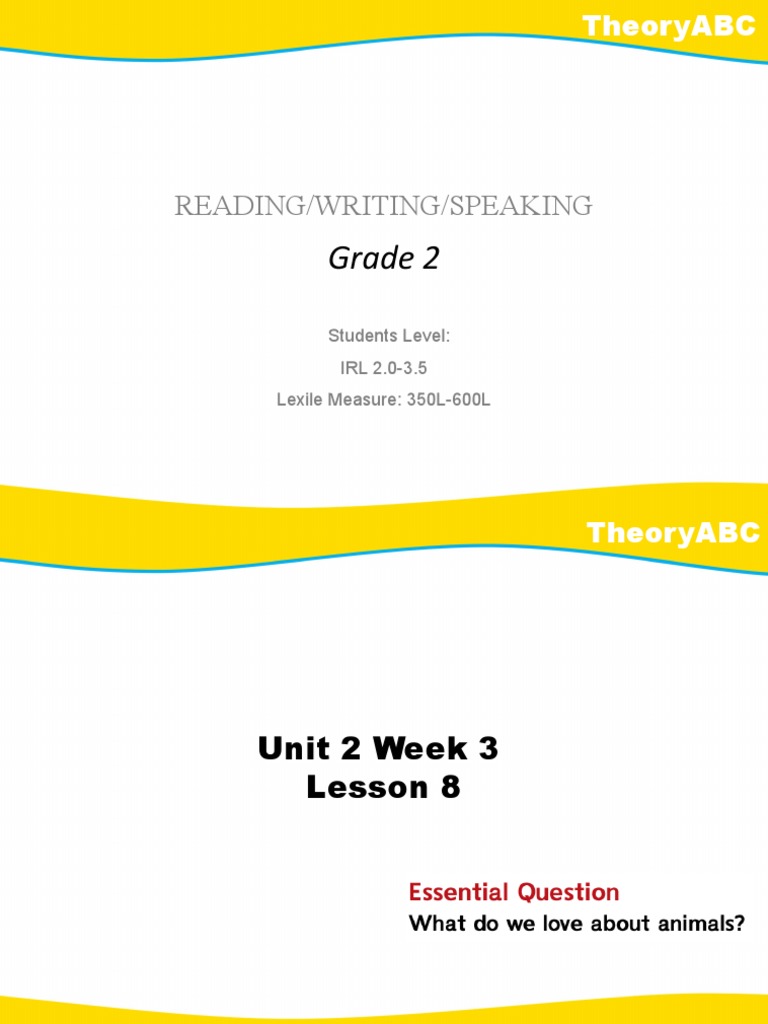 TheoryABC

READING/WRITING/SPEAKING

Grade 2

Students Level:

IRL 2.0-3.5

Lexile Measure: 350L-600L

TheoryABC

Unit 2 Week 3
Lesson 8

Essential Question

What do we love about animals?